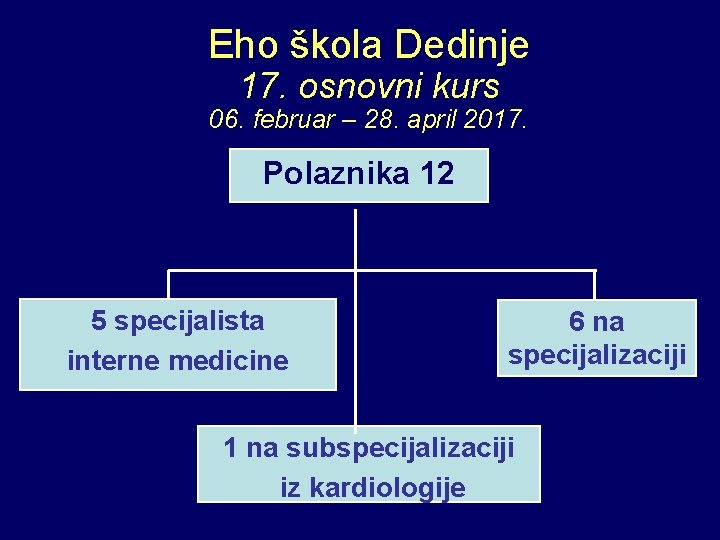 Eho škola Dedinje
17. osnovni kurs
06. februar – 28. april 2017.

Polaznika 12

5 specijalista interne medicine

6 na specijalizaciji

1 na subspecijalizaciji iz kardiologije